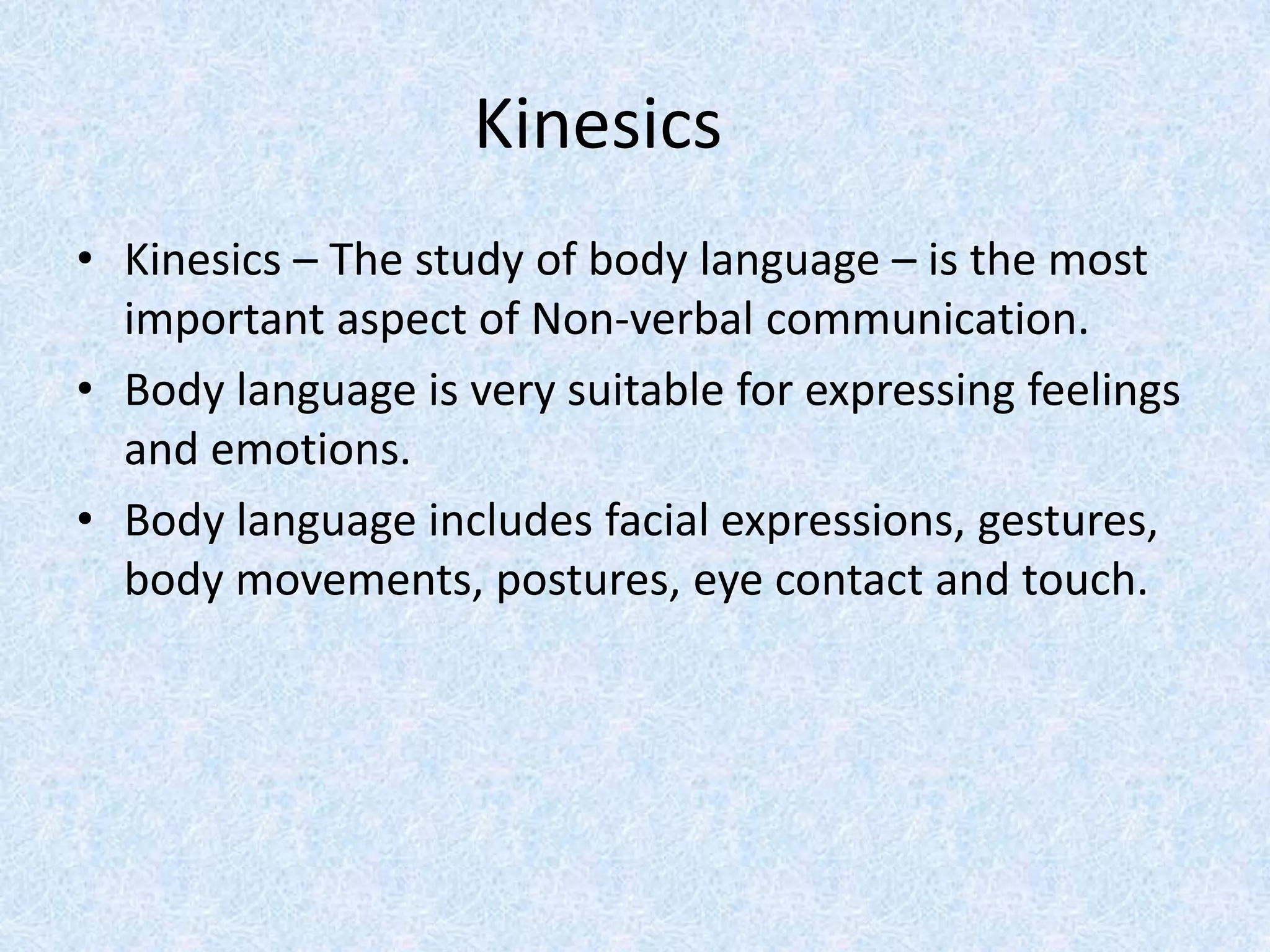 Kinesics

• Kinesics – The study of body language – is the most important aspect of Non-verbal communication.
• Body language is very suitable for expressing feelings and emotions.
• Body language includes facial expressions, gestures, body movements, postures, eye contact and touch.